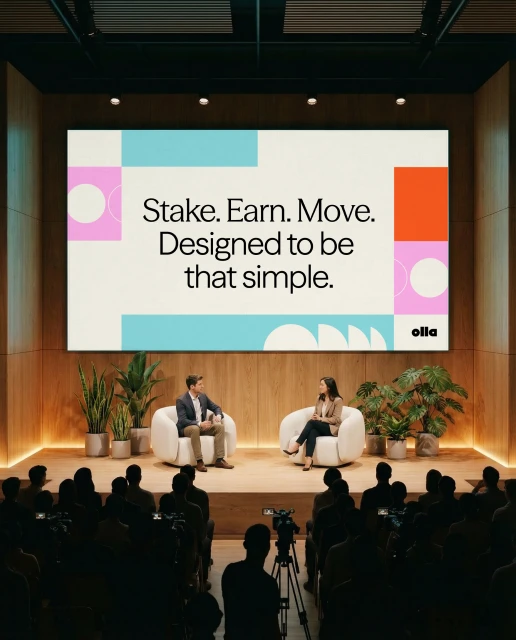 Stake. Earn. Move.
Designed to be that simple.

olla